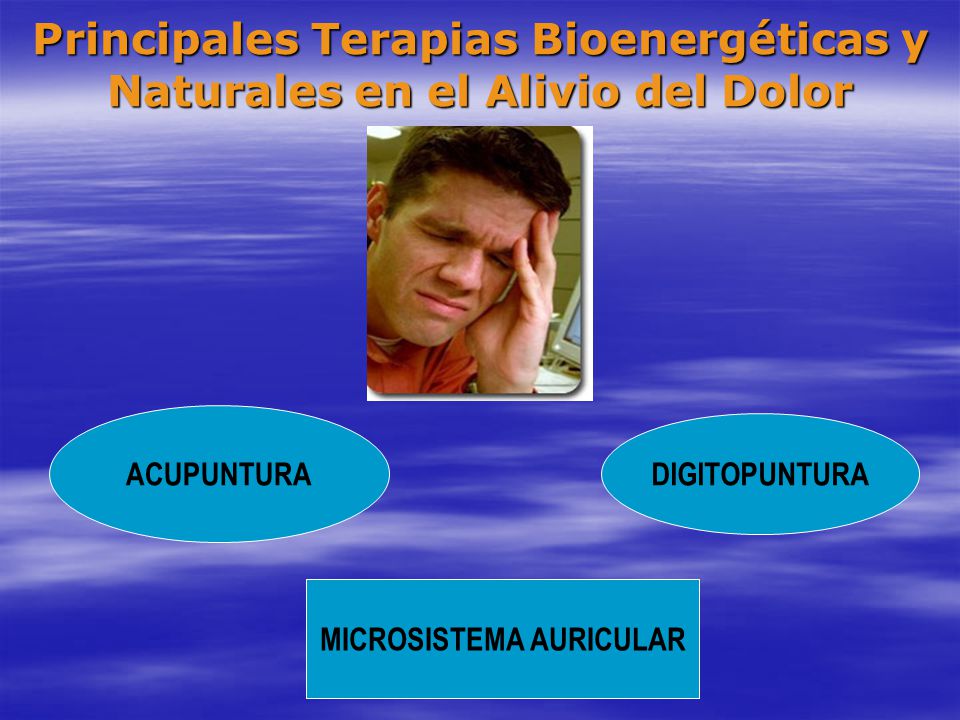 Principales Terapias Bioenergéticas y Naturales en el Alivio del Dolor

ACUPUNTURA

DIGITOPUNTURA

MICROSISTEMA AURICULAR